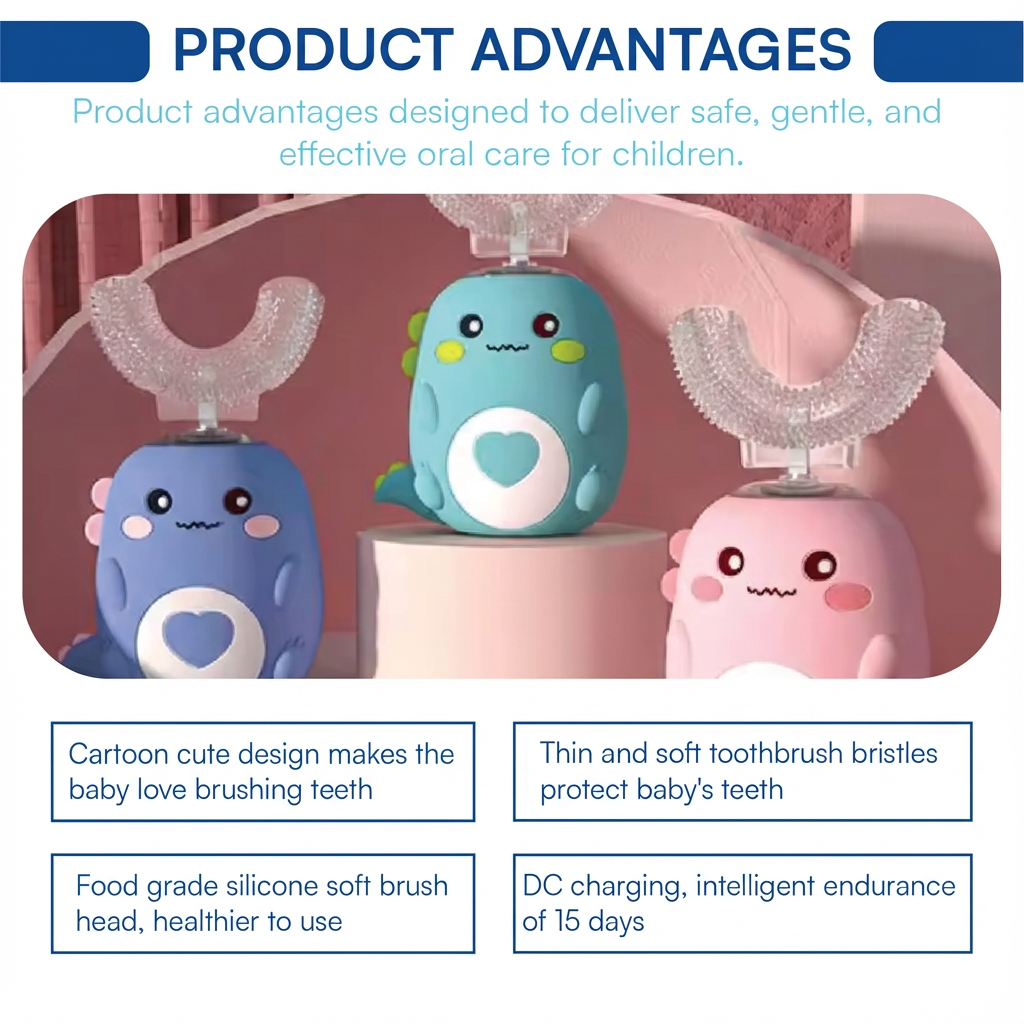 PRODUCT ADVANTAGES

Product advantages designed to deliver safe, gentle, and effective oral care for children.

Cartoon cute design makes the baby love brushing teeth

Thin and soft toothbrush bristles protect baby's teeth

Food grade silicone soft brush head, healthier to use

DC charging, intelligent endurance of 15 days